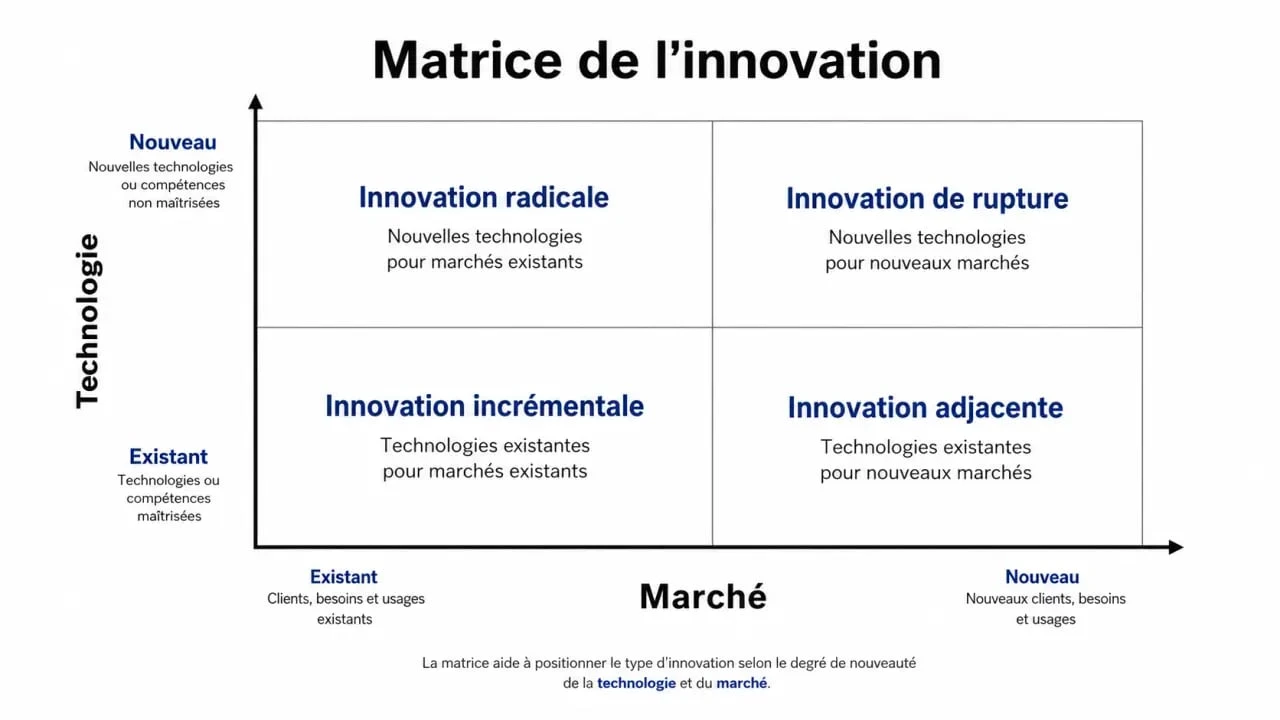 Matrice de l'innovation

Technologie

Nouveau
Nouvelles technologies ou compétences non maîtrisées

Existant
Technologies ou compétences maîtrisées

Innovation radicale
Nouvelles technologies pour marchés existants

Innovation de rupture
Nouvelles technologies pour nouveaux marchés

Innovation incrémentale
Technologies existantes pour marchés existants

Innovation adjacente
Technologies existantes pour nouveaux marchés

Existant
Clients, besoins et usages existants

Marché

Nouveau
Nouveaux clients, besoins et usages

La matrice aide à positionner le type d'innovation selon le degré de nouveauté de la technologie et du marché.